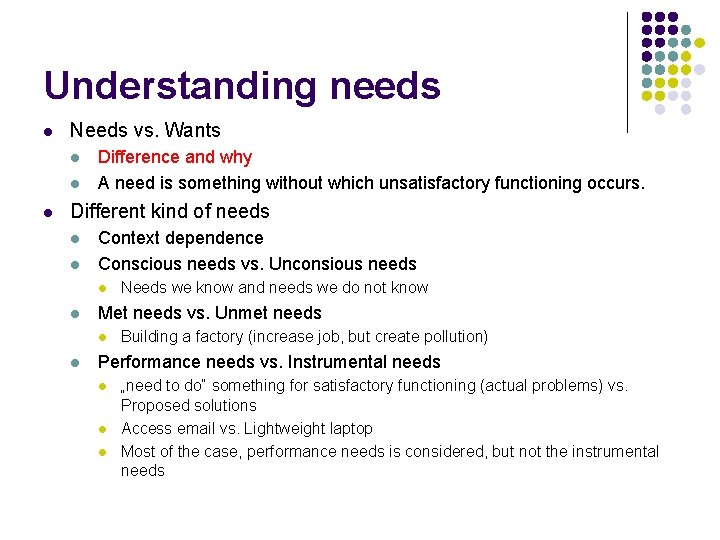 Understanding needs

- Needs vs. Wants
  - Difference and why
  - A need is something without which unsatisfactory functioning occurs.
- Different kind of needs
  - Context dependence
  - Conscious needs vs. Unconsious needs
    - Needs we know and needs we do not know
  - Met needs vs. Unmet needs
    - Building a factory (increase job, but create pollution)
  - Performance needs vs. Instrumental needs
    - „need to do" something for satisfactory functioning (actual problems) vs. Proposed solutions
    - Access email vs. Lightweight laptop
    - Most of the case, performance needs is considered, but not the instrumental needs